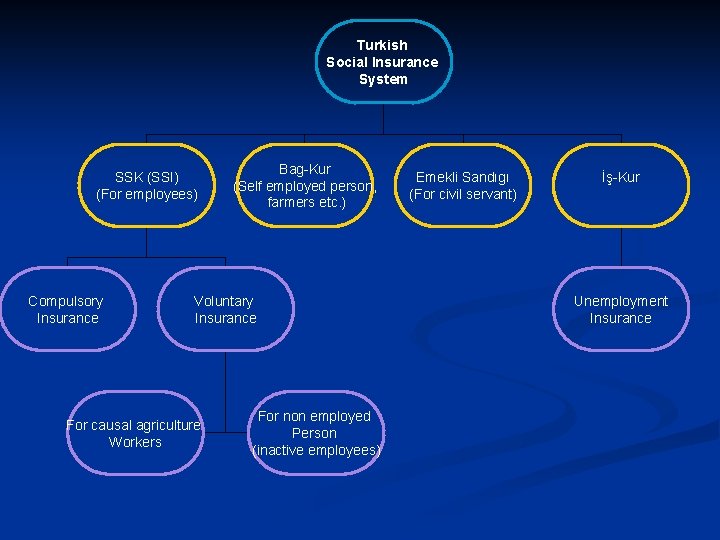 Turkish
Social Insurance
System

SSK (SSI)
(For employees)

Bag-Kur
(Self employed person,
farmers etc.)

Emekli Sandıgı
(For civil servant)

İş-Kur

Compulsory
Insurance

Voluntary
Insurance

Unemployment
Insurance

For causal agriculture
Workers

For non employed
Person
(inactive employees)